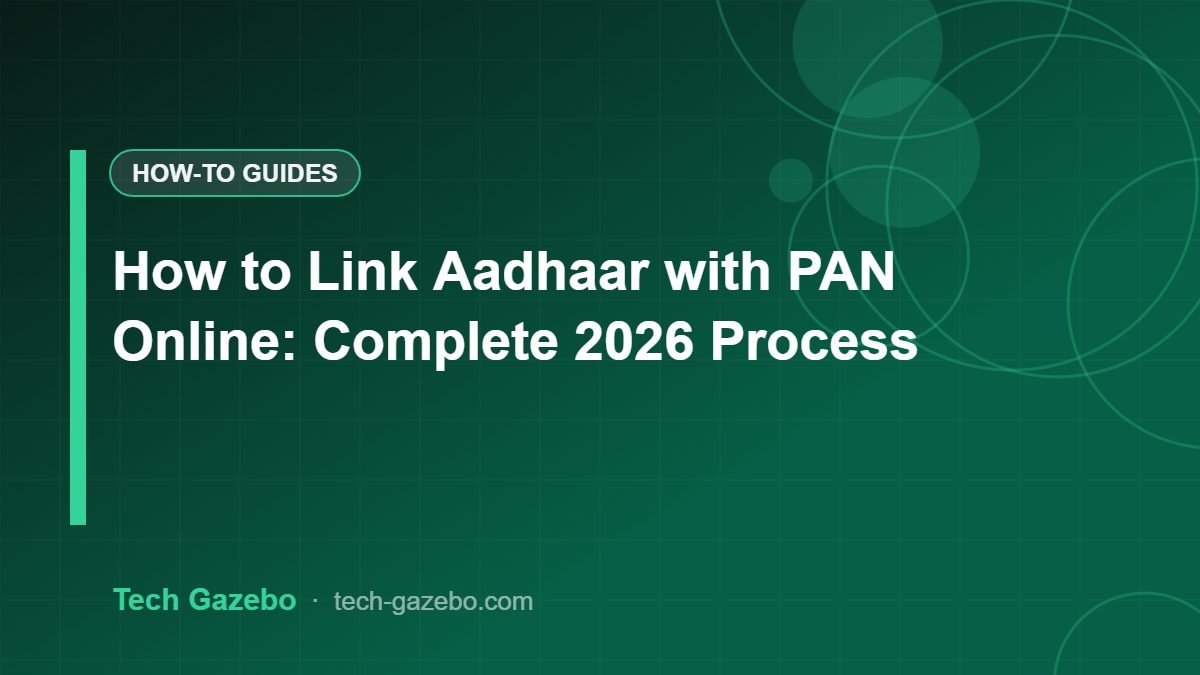 HOW-TO GUIDES

How to Link Aadhaar with PAN Online: Complete 2026 Process

Tech Gazebo · tech-gazebo.com